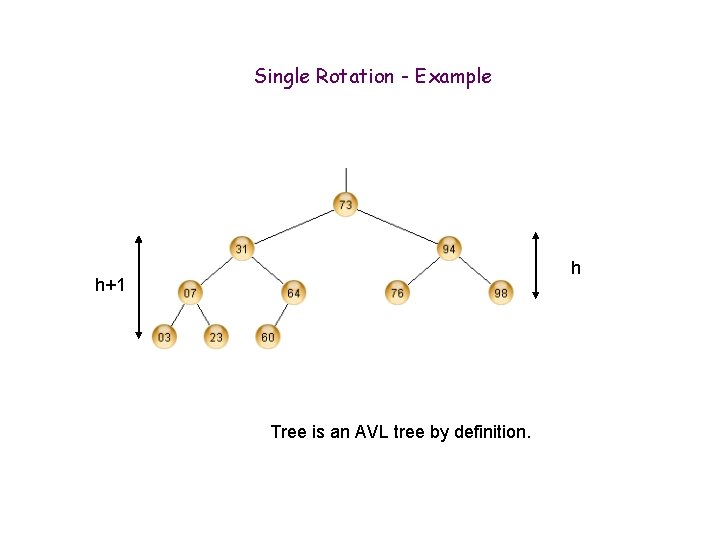 Single Rotation - Example

73

31

94

h+1

h

07

64

76

98

03

23

60

Tree is an AVL tree by definition.